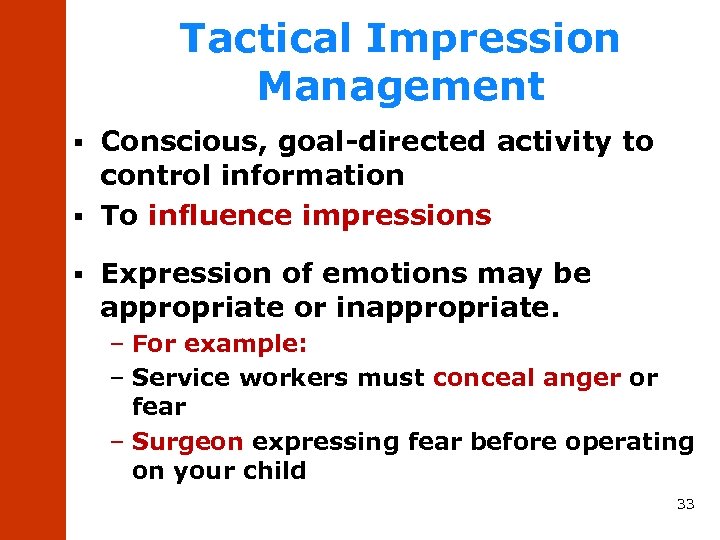 Tactical Impression Management

▪ Conscious, goal-directed activity to control information

▪ To influence impressions

▪ Expression of emotions may be appropriate or inappropriate.

– For example:

– Service workers must conceal anger or fear

– Surgeon expressing fear before operating on your child

33